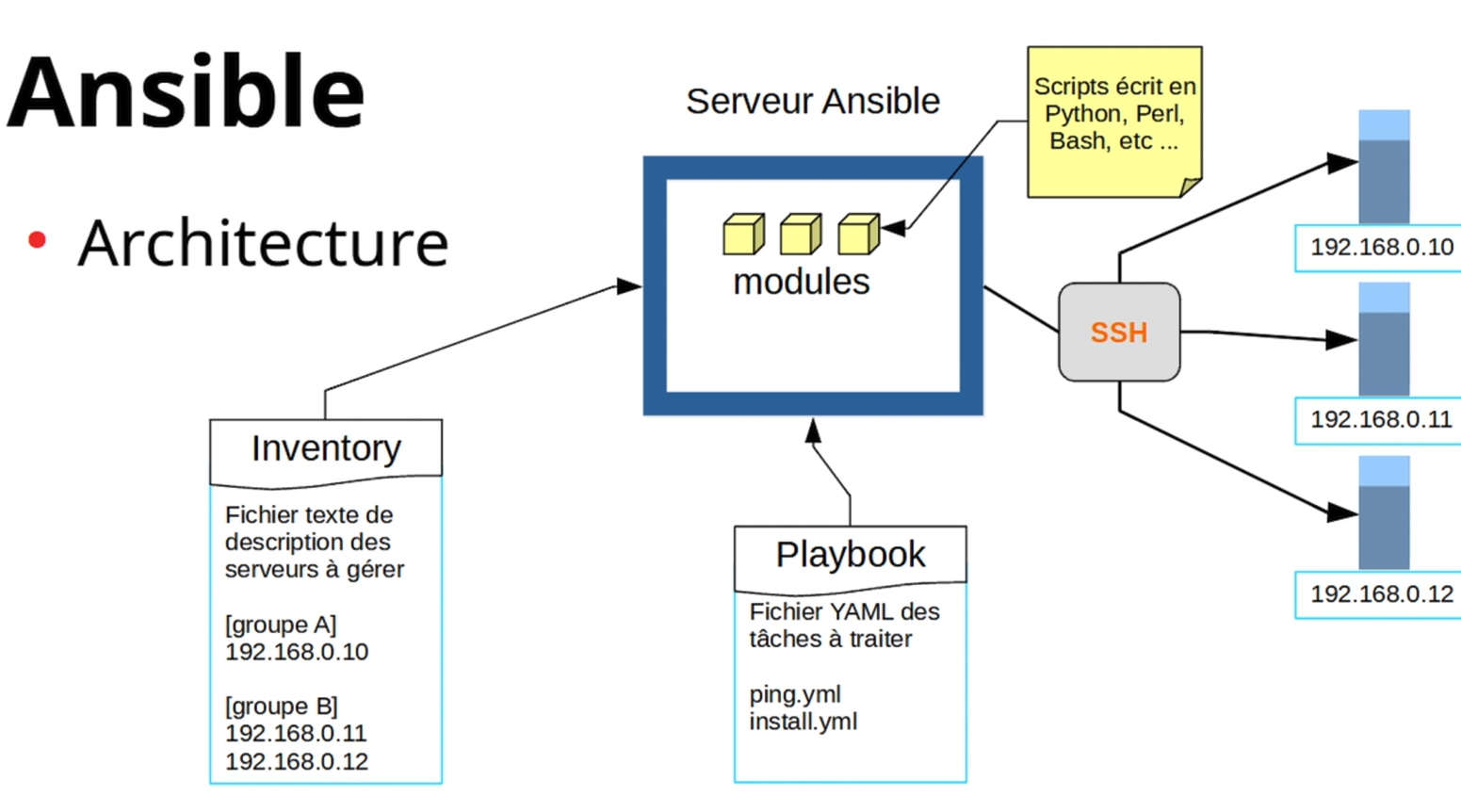 Ansible

• Architecture

Serveur Ansible

Scripts écrit en Python, Perl, Bash, etc ...

modules

SSH

192.168.0.10

192.168.0.11

192.168.0.12

Inventory

Fichier texte de description des serveurs à gérer

[groupe A]
192.168.0.10

[groupe B]
192.168.0.11
192.168.0.12

Playbook

Fichier YAML des tâches à traiter

ping.yml
install.yml